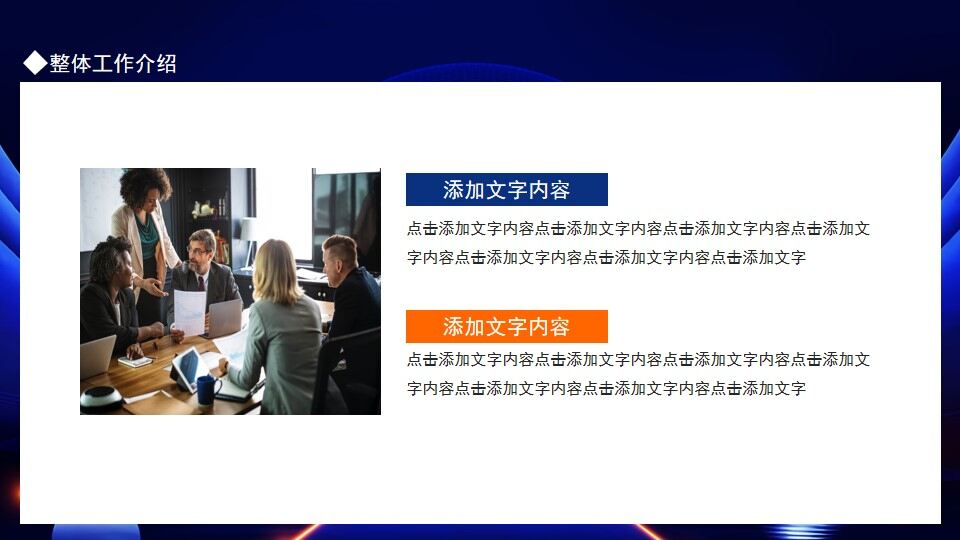 ◆整体工作介绍

添加文字内容

点击添加文字内容点击添加文字内容点击添加文字内容点击添加文字内容点击添加文字内容点击添加文字内容点击添加文字

添加文字内容

点击添加文字内容点击添加文字内容点击添加文字内容点击添加文字内容点击添加文字内容点击添加文字内容点击添加文字